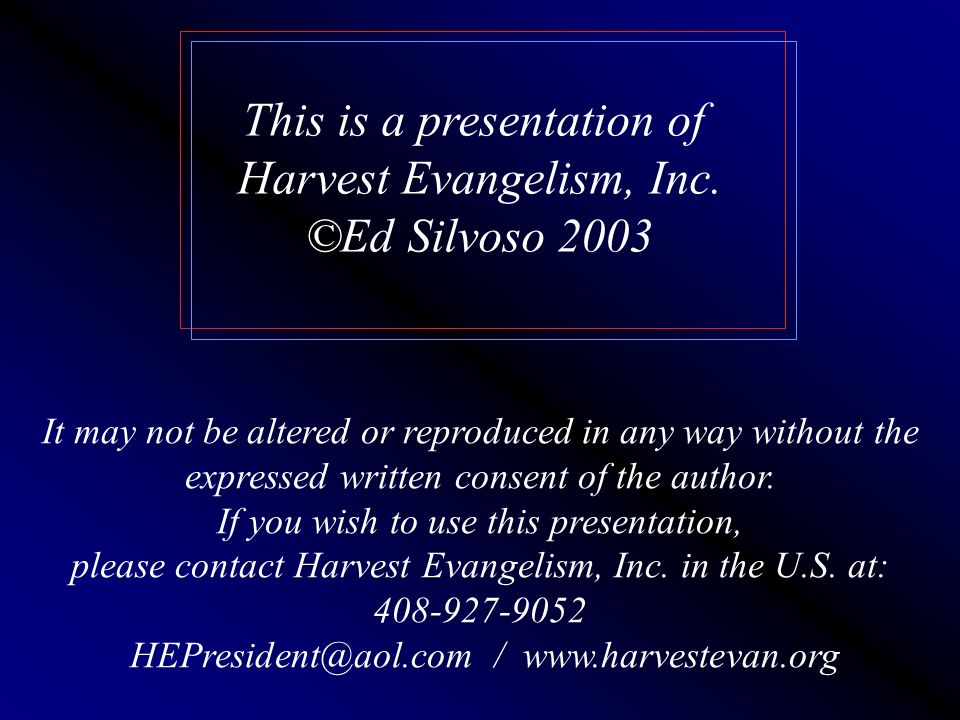 This is a presentation of
Harvest Evangelism, Inc.
©Ed Silvoso 2003

It may not be altered or reproduced in any way without the expressed written consent of the author.
If you wish to use this presentation,
please contact Harvest Evangelism, Inc. in the U.S. at:
408-927-9052
HEPresident@aol.com / www.harvestevan.org